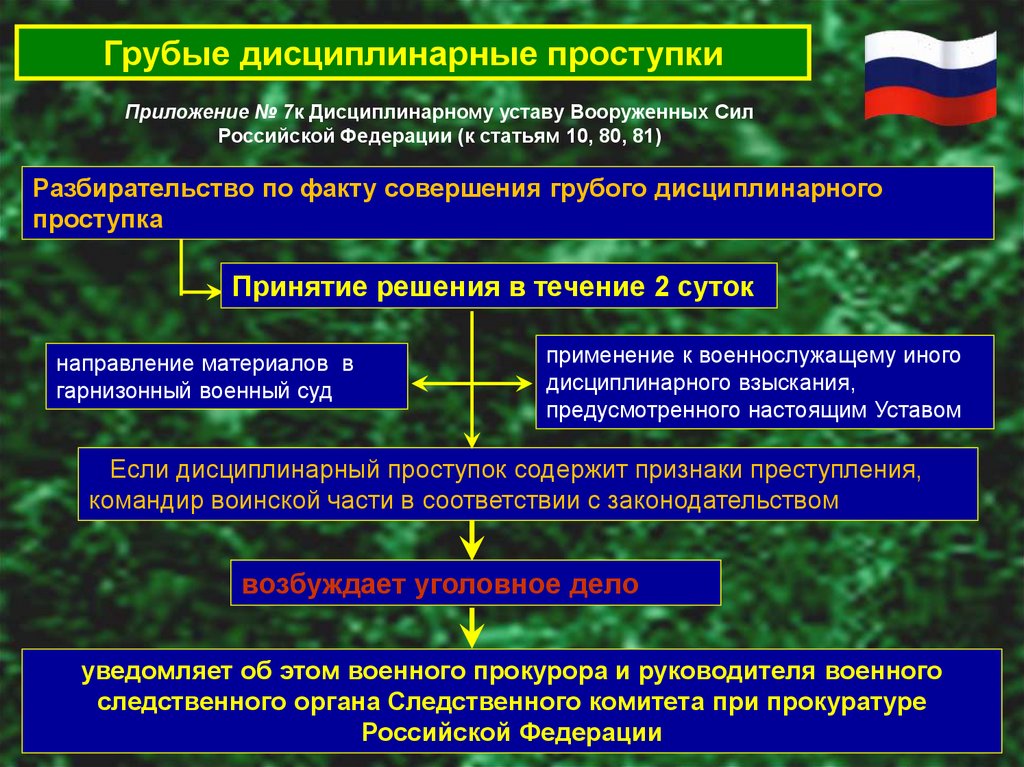 Грубые дисциплинарные проступки

Приложение № 7к Дисциплинарному уставу Вооруженных Сил Российской Федерации (к статьям 10, 80, 81)

Разбирательство по факту совершения грубого дисциплинарного проступка

Принятие решения в течение 2 суток

направление материалов в гарнизонный военный суд

применение к военнослужащему иного дисциплинарного взыскания, предусмотренного настоящим Уставом

Если дисциплинарный проступок содержит признаки преступления, командир воинской части в соответствии с законодательством

возбуждает уголовное дело

уведомляет об этом военного прокурора и руководителя военного следственного органа Следственного комитета при прокуратуре Российской Федерации